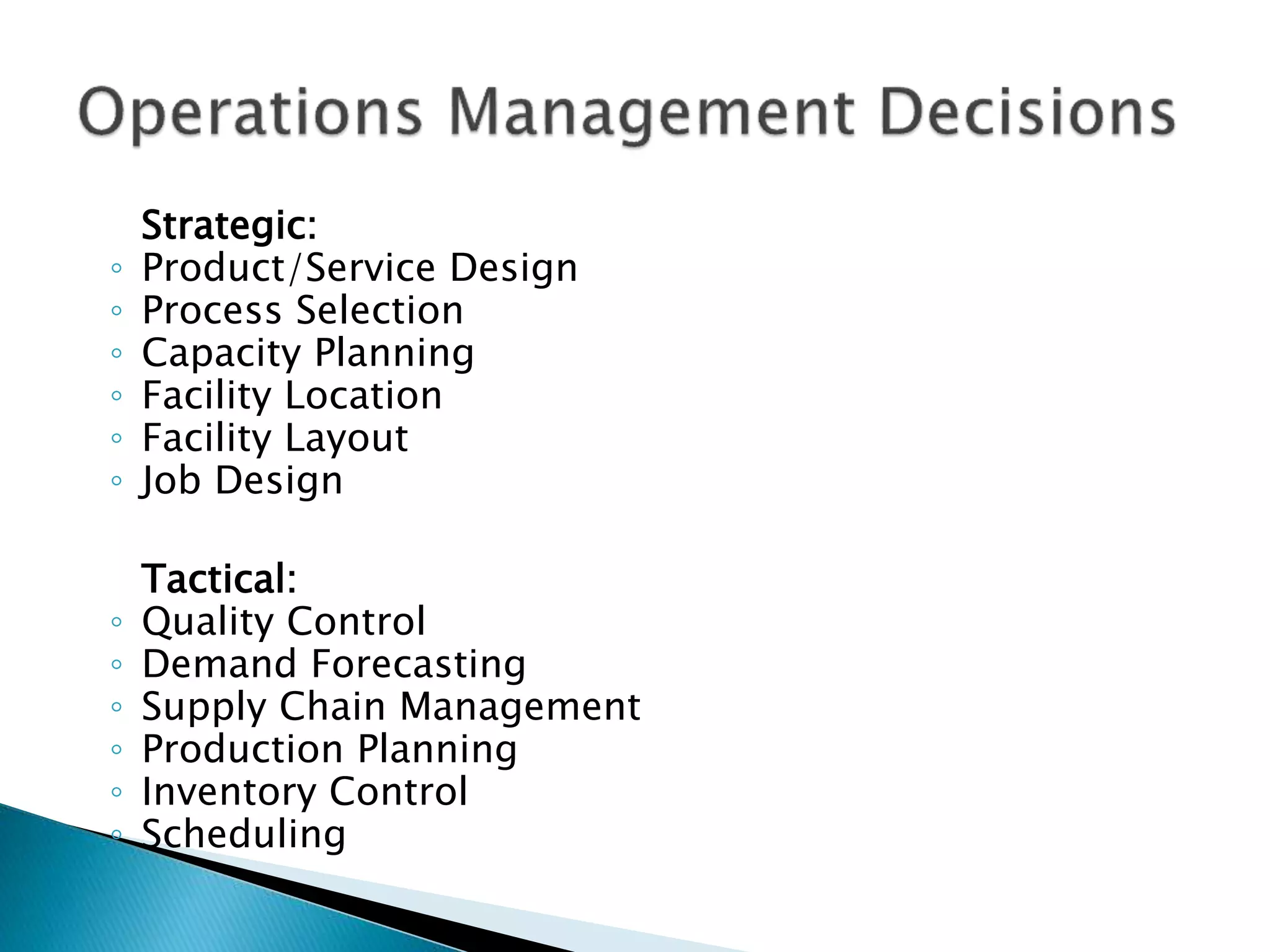 Operations Management Decisions

Strategic:
◦ Product/Service Design
◦ Process Selection
◦ Capacity Planning
◦ Facility Location
◦ Facility Layout
◦ Job Design

Tactical:
◦ Quality Control
◦ Demand Forecasting
◦ Supply Chain Management
◦ Production Planning
◦ Inventory Control
◦ Scheduling